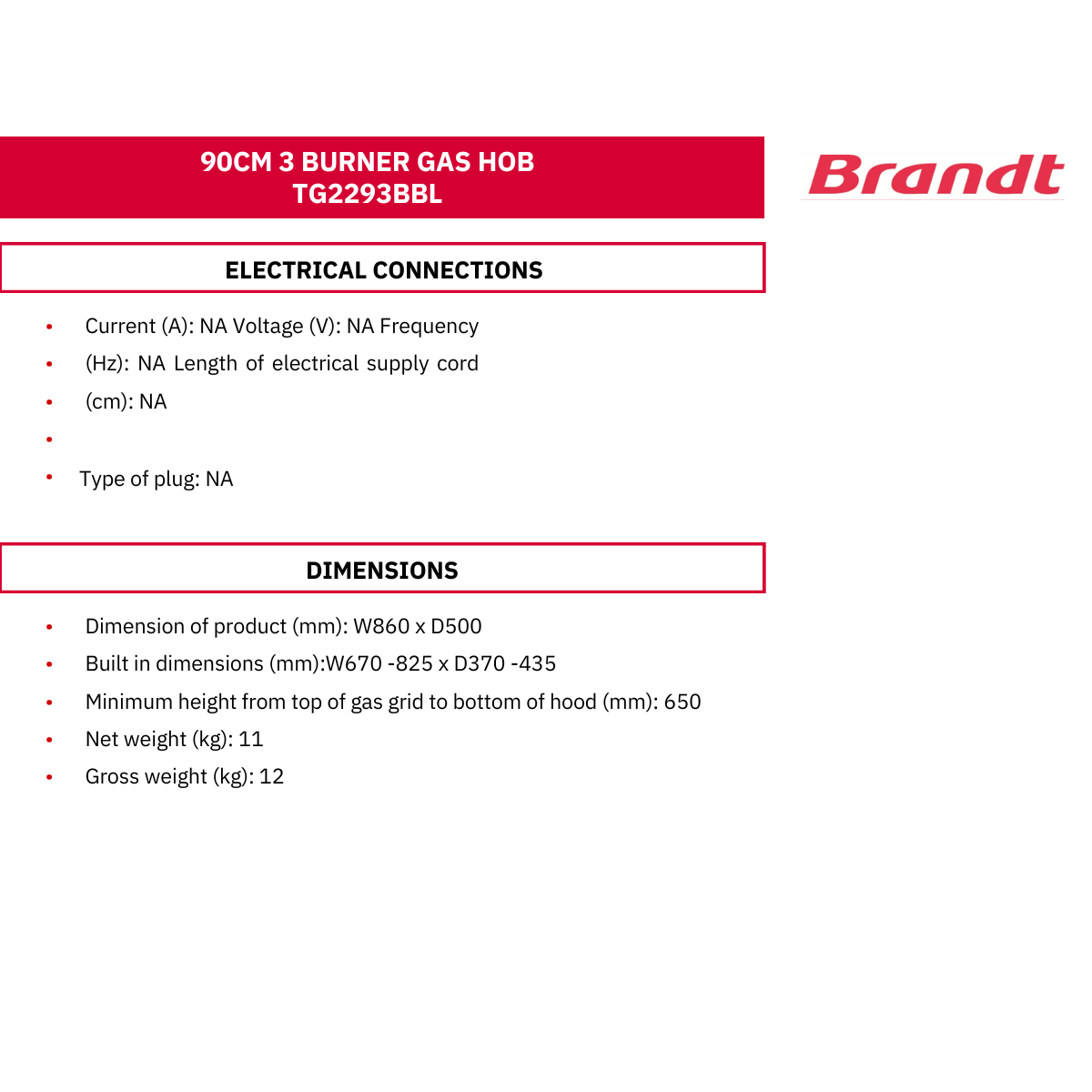 90CM 3 BURNER GAS HOB
TG2293BBL

Brandt

ELECTRICAL CONNECTIONS

• Current (A): NA Voltage (V): NA Frequency
• (Hz): NA Length of electrical supply cord
• (cm): NA
•
• Type of plug: NA

DIMENSIONS

• Dimension of product (mm): W860 x D500
• Built in dimensions (mm):W670 -825 x D370 -435
• Minimum height from top of gas grid to bottom of hood (mm): 650
• Net weight (kg): 11
• Gross weight (kg): 12